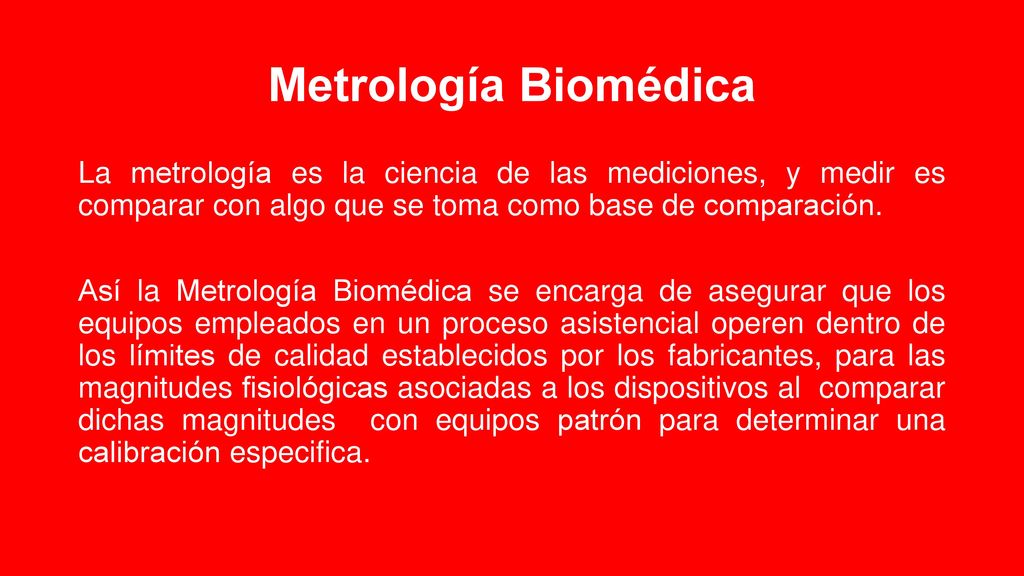 Metrología Biomédica

La metrología es la ciencia de las mediciones, y medir es comparar con algo que se toma como base de comparación.

Así la Metrología Biomédica se encarga de asegurar que los equipos empleados en un proceso asistencial operen dentro de los límites de calidad establecidos por los fabricantes, para las magnitudes fisiológicas asociadas a los dispositivos al comparar dichas magnitudes con equipos patrón para determinar una calibración especifica.